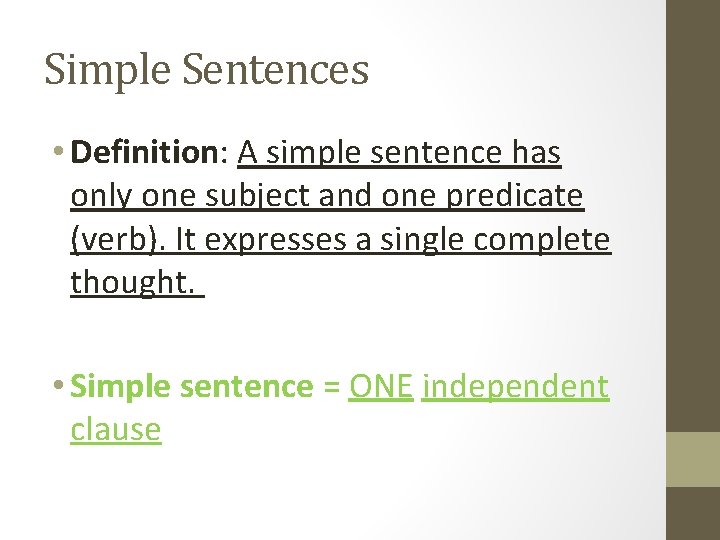 Simple Sentences

• Definition: A simple sentence has only one subject and one predicate (verb). It expresses a single complete thought.

• Simple sentence = ONE independent clause